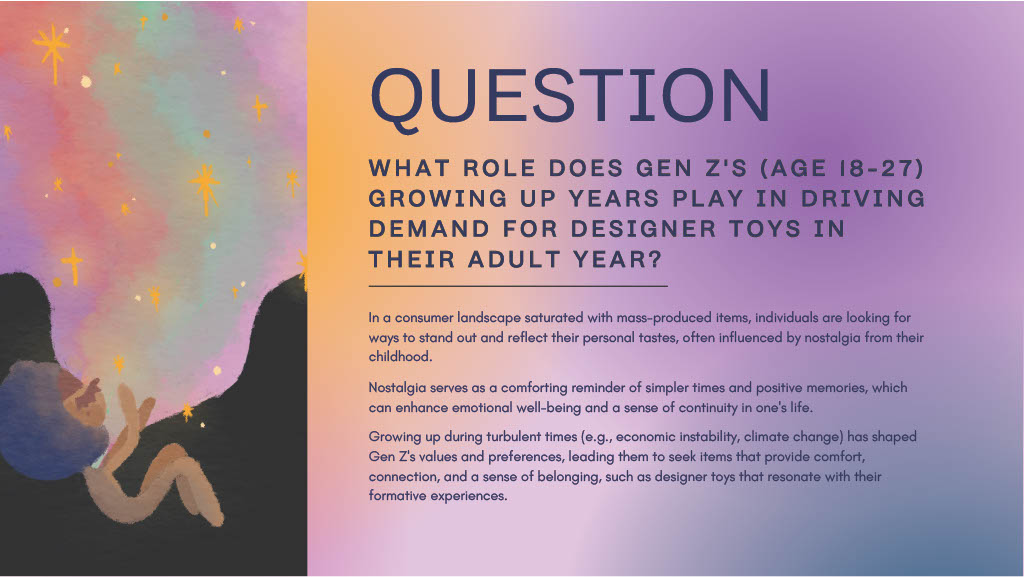 QUESTION

WHAT ROLE DOES GEN Z'S (AGE 18-27) GROWING UP YEARS PLAY IN DRIVING DEMAND FOR DESIGNER TOYS IN THEIR ADULT YEAR?

In a consumer landscape saturated with mass-produced items, individuals are looking for ways to stand out and reflect their personal tastes, often influenced by nostalgia from their childhood.

Nostalgia serves as a comforting reminder of simpler times and positive memories, which can enhance emotional well-being and a sense of continuity in one's life.

Growing up during turbulent times (e.g., economic instability, climate change) has shaped Gen Z's values and preferences, leading them to seek items that provide comfort, connection, and a sense of belonging, such as designer toys that resonate with their formative experiences.